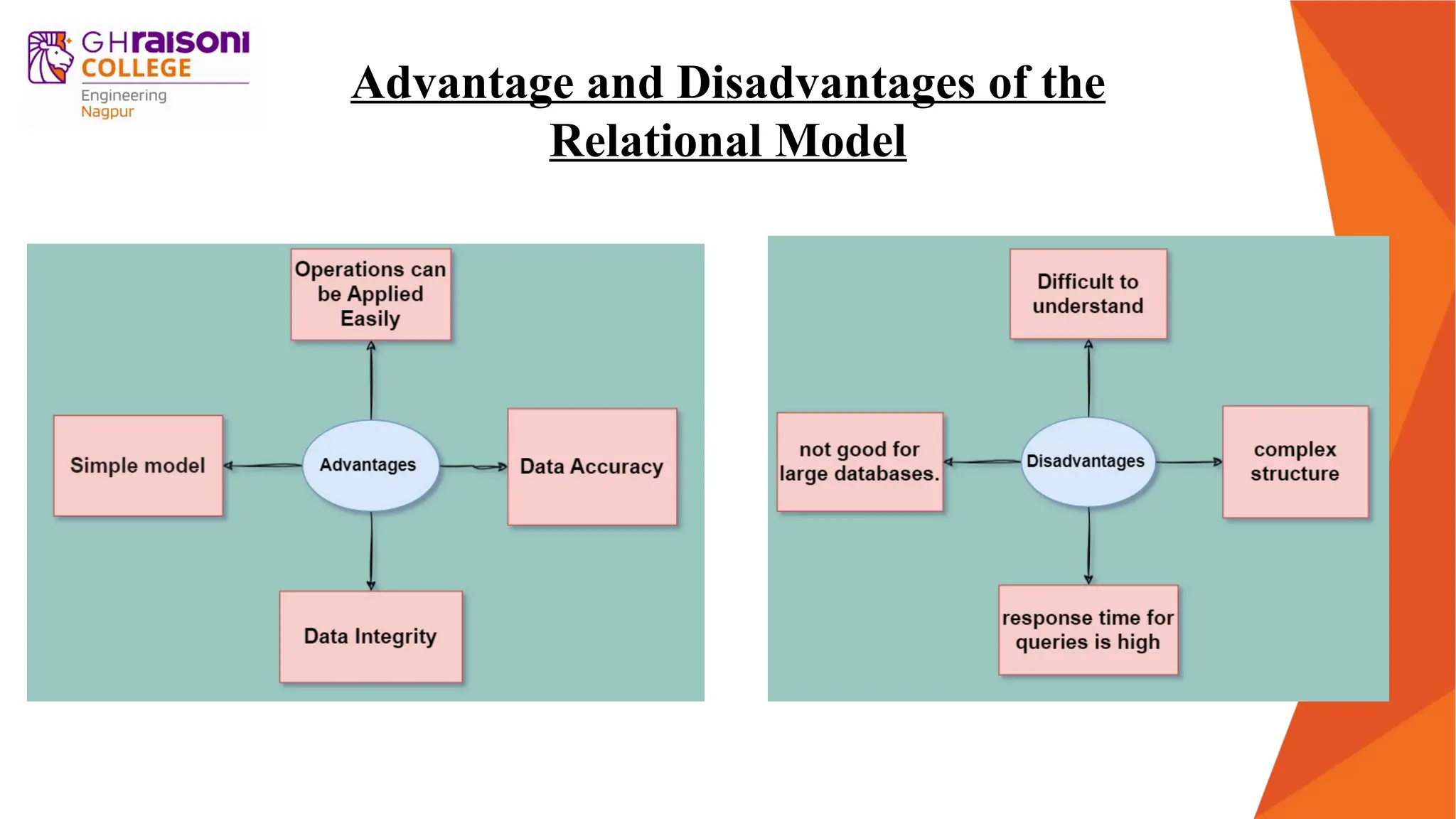 GHraisoni COLLEGE
Engineering
Nagpur

Advantage and Disadvantages of the Relational Model

Operations can be Applied Easily

Simple model

Advantages

Data Accuracy

Data Integrity

Difficult to understand

not good for large databases.

Disadvantages

complex structure

response time for queries is high